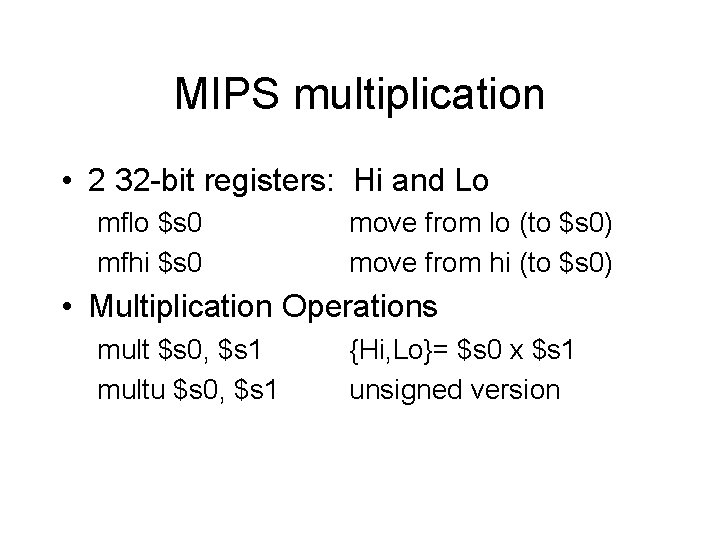 MIPS multiplication

• 2 32-bit registers: Hi and Lo

mflo \$s0 move from lo (to \$s0)

mfhi \$s0 move from hi (to \$s0)

• Multiplication Operations

mult \$s0, \$s1 {Hi,Lo}= \$s0 x \$s1

multu \$s0, \$s1 unsigned version